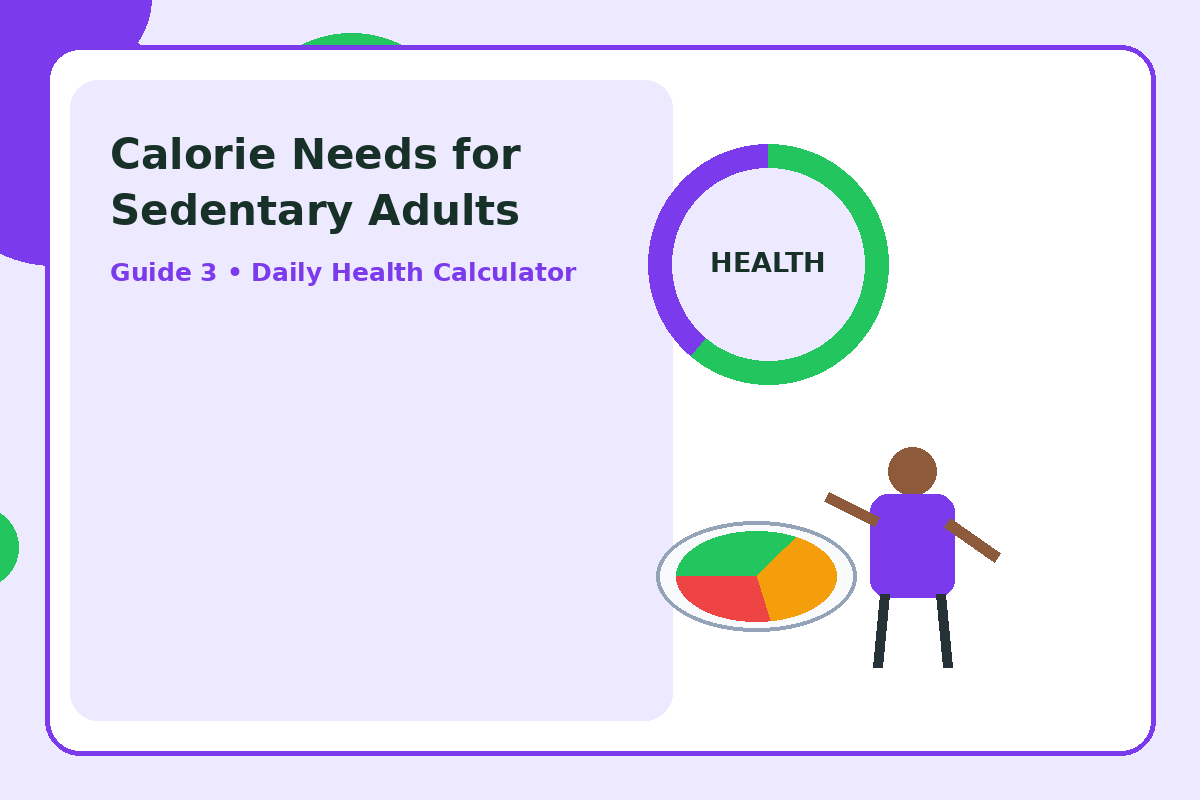 Calorie Needs for Sedentary Adults

Guide 3 • Daily Health Calculator

HEALTH